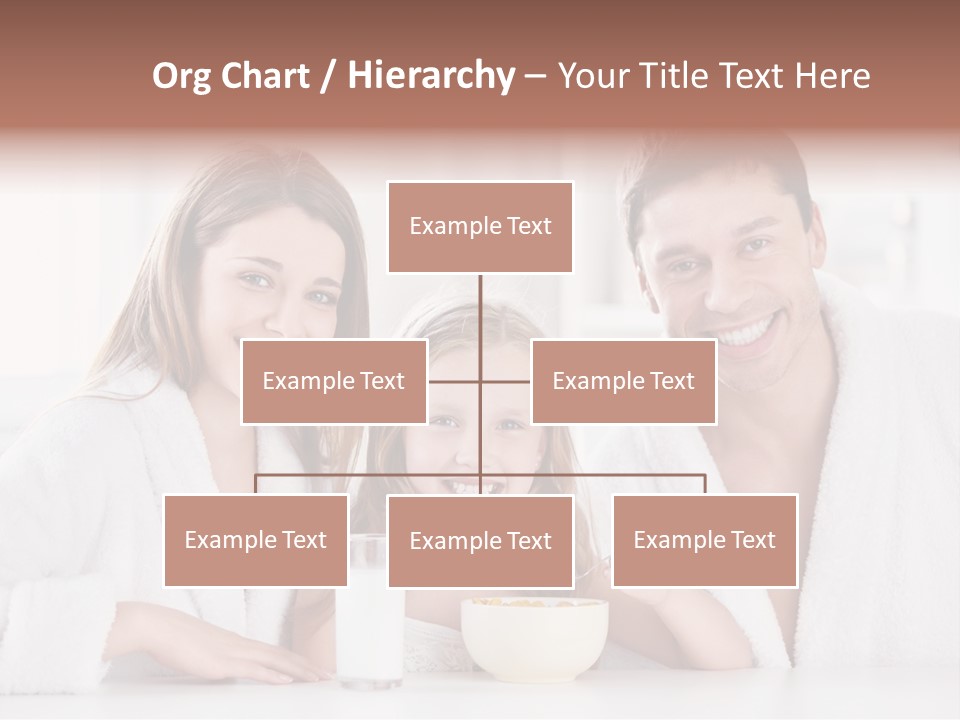 Org Chart / Hierarchy – Your Title Text Here

Example Text

Example Text

Example Text

Example Text

Example Text

Example Text